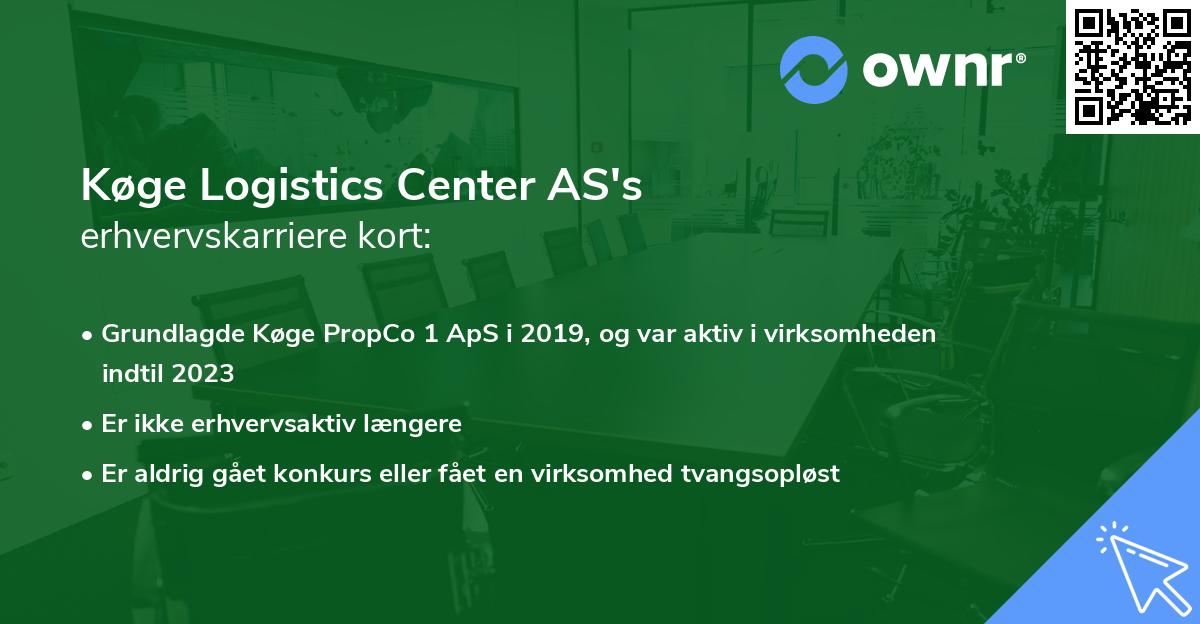 ownr®

Køge Logistics Center AS's
erhvervskarriere kort:

• Grundlagde Køge PropCo 1 ApS i 2019, og var aktiv i virksomheden indtil 2023
• Er ikke erhvervsaktiv længere
• Er aldrig gået konkurs eller fået en virksomhed tvangsopløst